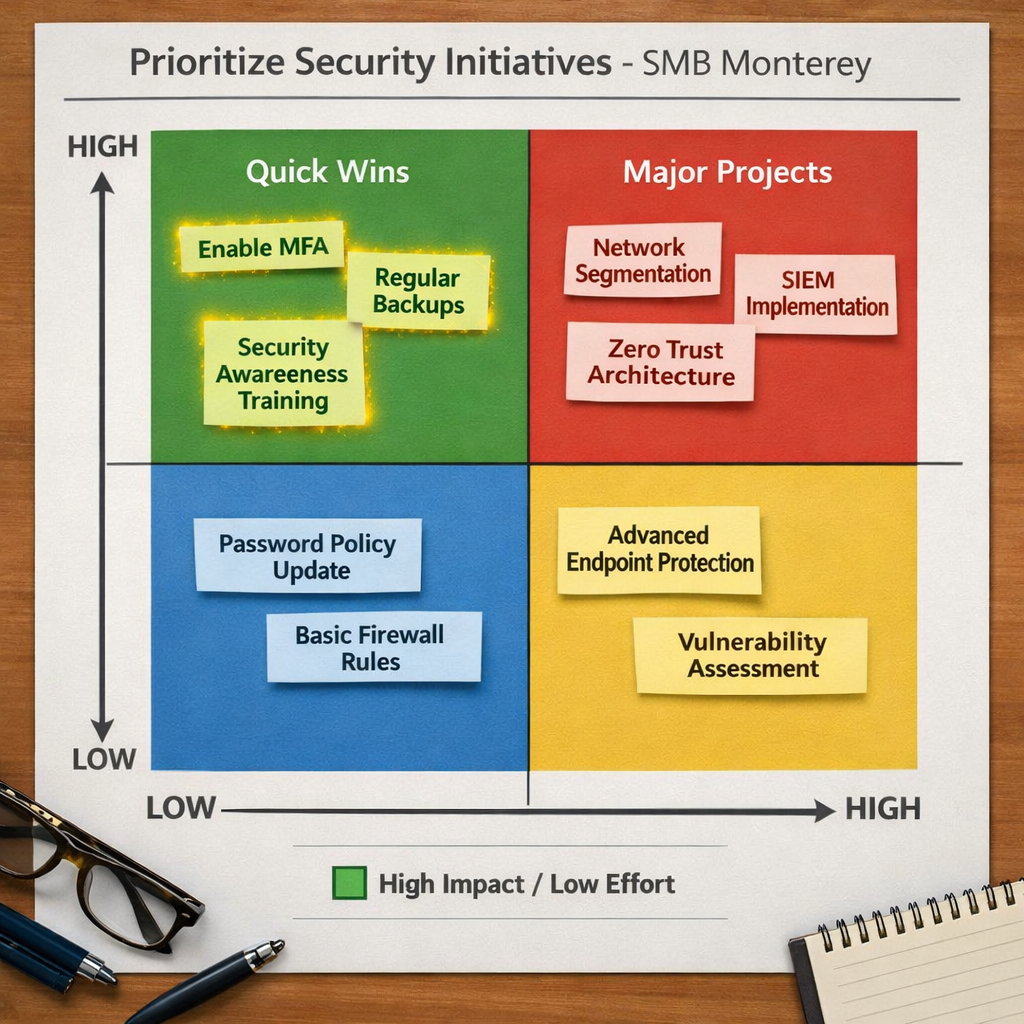 Prioritize Security Initiatives - SMB Monterey

HIGH

Quick Wins

Enable MFA

Regular Backups

Security Awareeness Training

Major Projects

Network Segmentation

SIEM Implementation

Zero Trust Architecture

Password Policy Update

Basic Firewall Rules

Advanced Endpoint Protection

Vulnerability Assessment

LOW

LOW

HIGH

High Impact / Low Effort